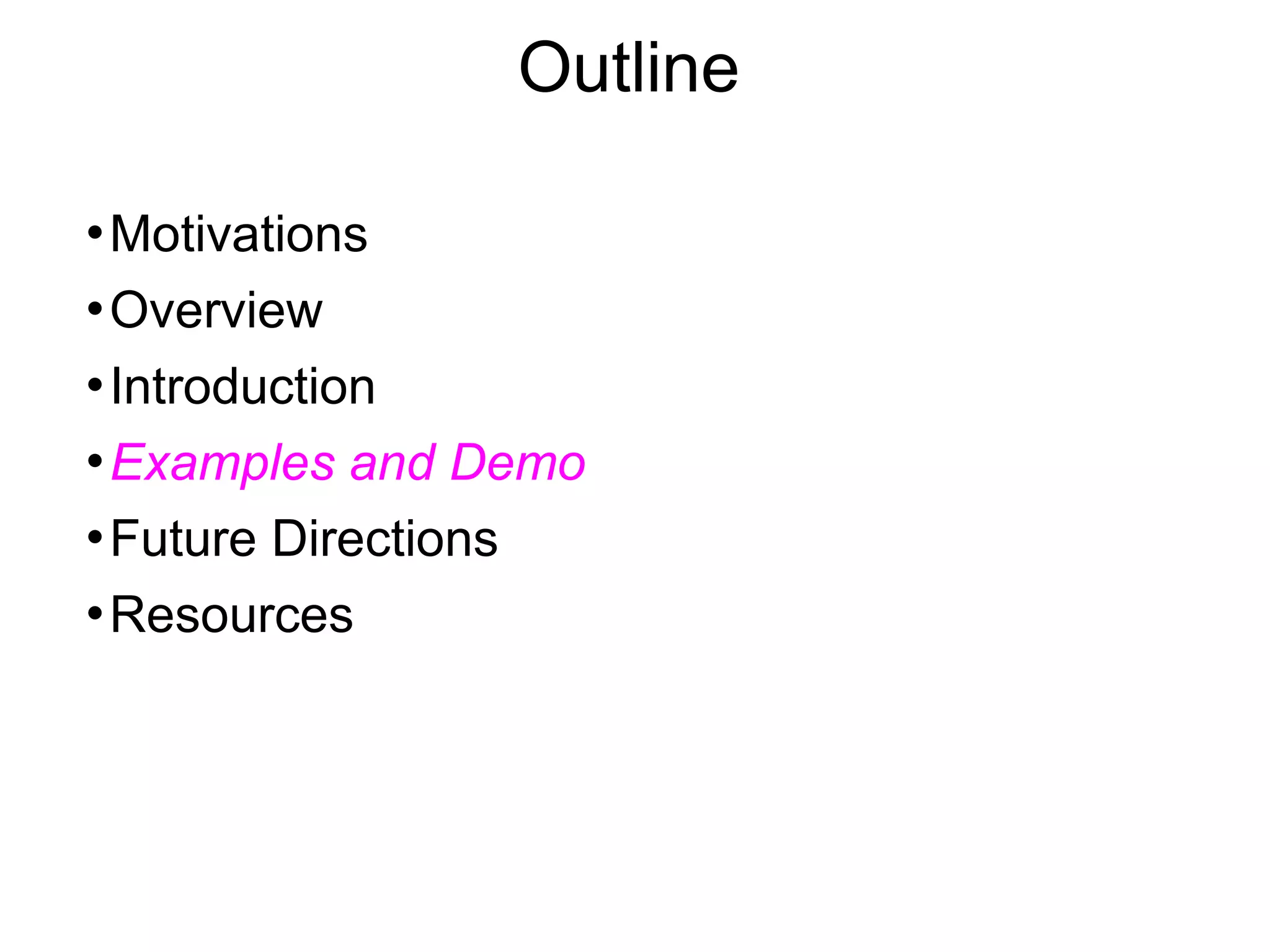 Outline

• Motivations
• Overview
• Introduction
• Examples and Demo
• Future Directions
• Resources